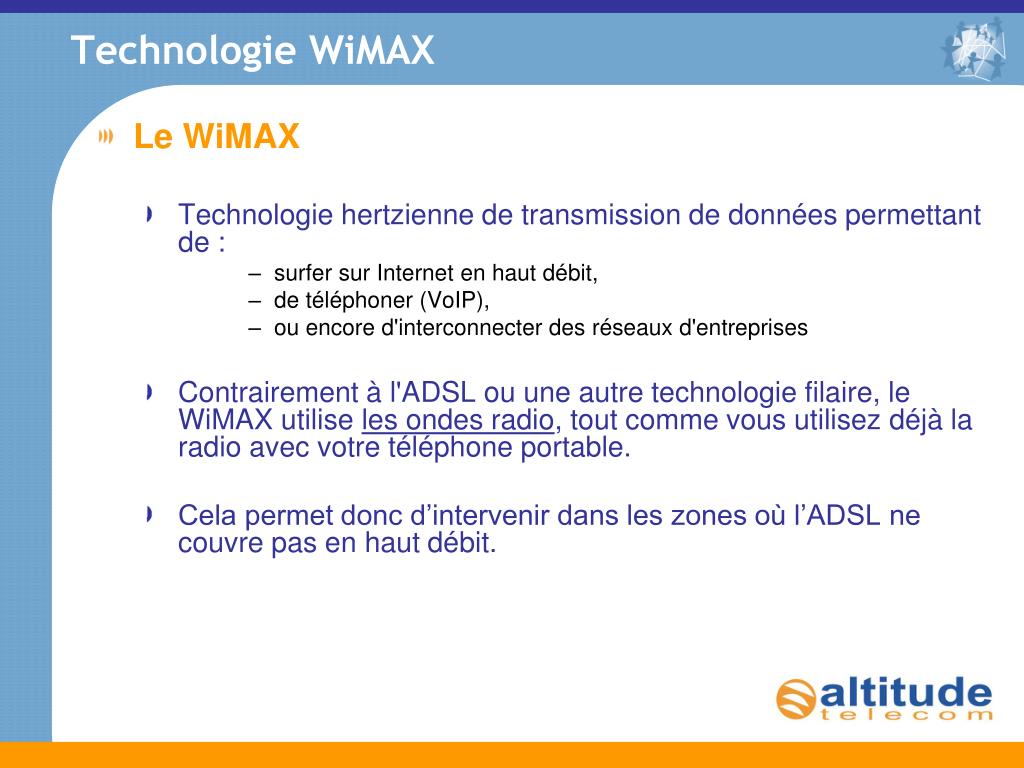 Technologie WiMAX

Le WiMAX

Technologie hertzienne de transmission de données permettant de :

– surfer sur Internet en haut débit,
– de téléphoner (VoIP),
– ou encore d'interconnecter des réseaux d'entreprises

Contrairement à l'ADSL ou une autre technologie filaire, le WiMAX utilise les ondes radio, tout comme vous utilisez déjà la radio avec votre téléphone portable.

Cela permet donc d’intervenir dans les zones où l’ADSL ne couvre pas en haut débit.

altitude telecom